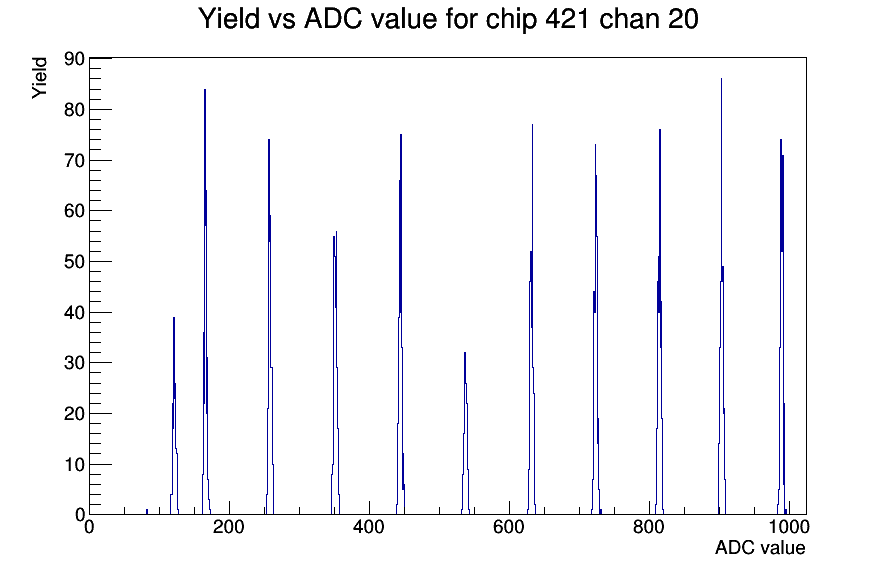 Yield vs ADC value for chip 421 chan 20

Yield

90
80
70
60
50
40
30
20
10
0

0
200
400
600
800
1000

ADC value